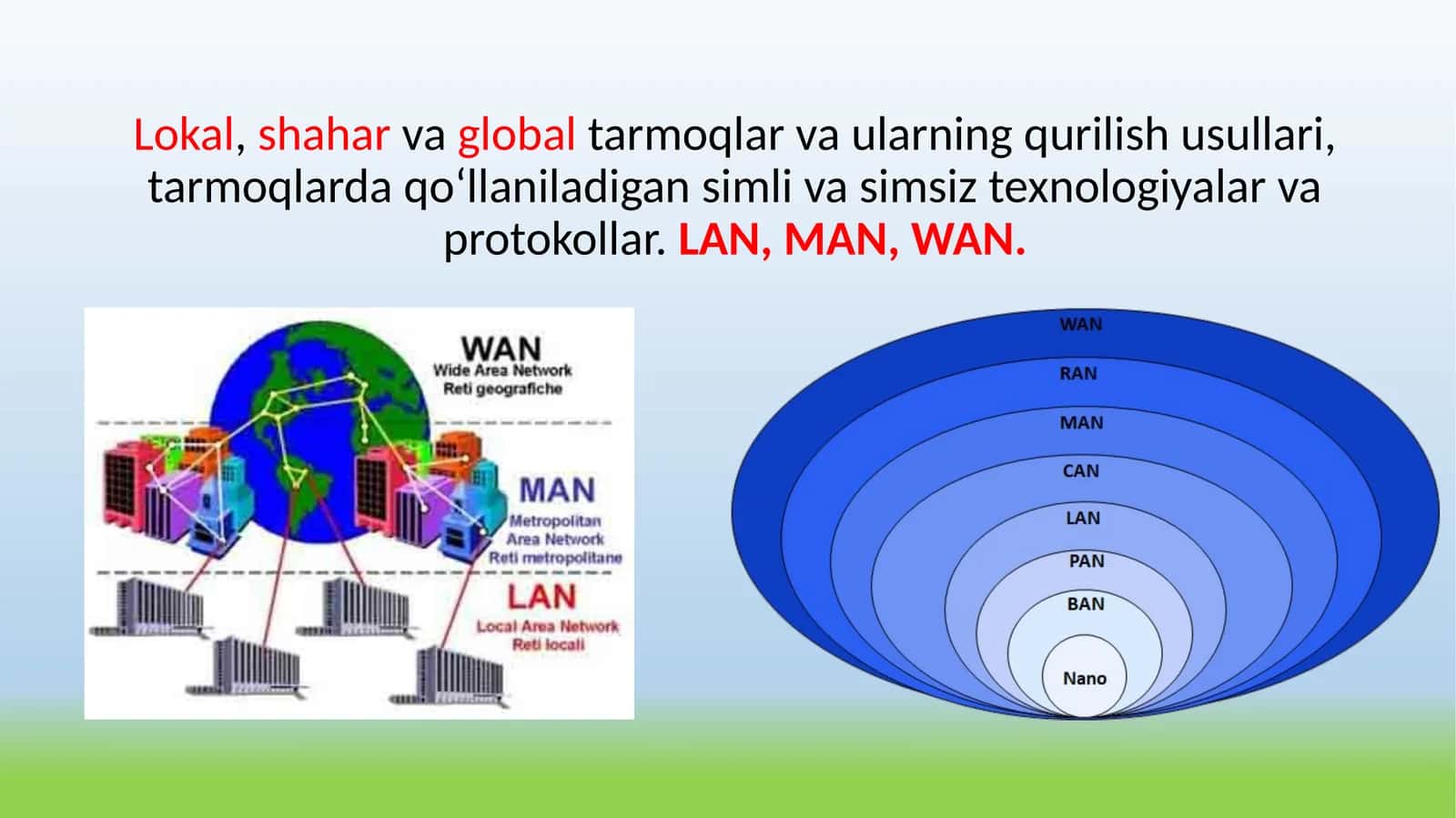 Lokal, shahar va global tarmoqlar va ularning qurilish usullari, tarmoqlarda qo‘llaniladigan simli va simsiz texnologiyalar va protokollar. LAN, MAN, WAN.

WAN
Wide Area Network
Reti geografiche

MAN
Metropolitan
Area Network
Reti metropolitane

LAN
Local Area Network
Reti locali

WAN
RAN
MAN
CAN
LAN
PAN
BAN
Nano